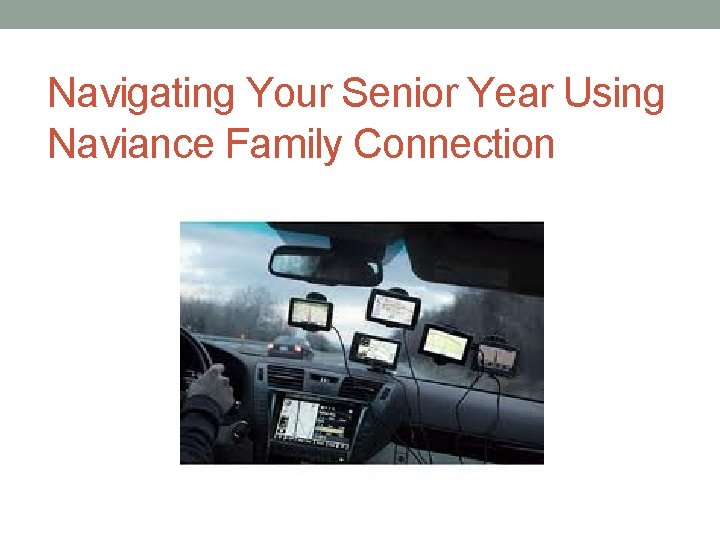 Navigating Your Senior Year Using Naviance Family Connection